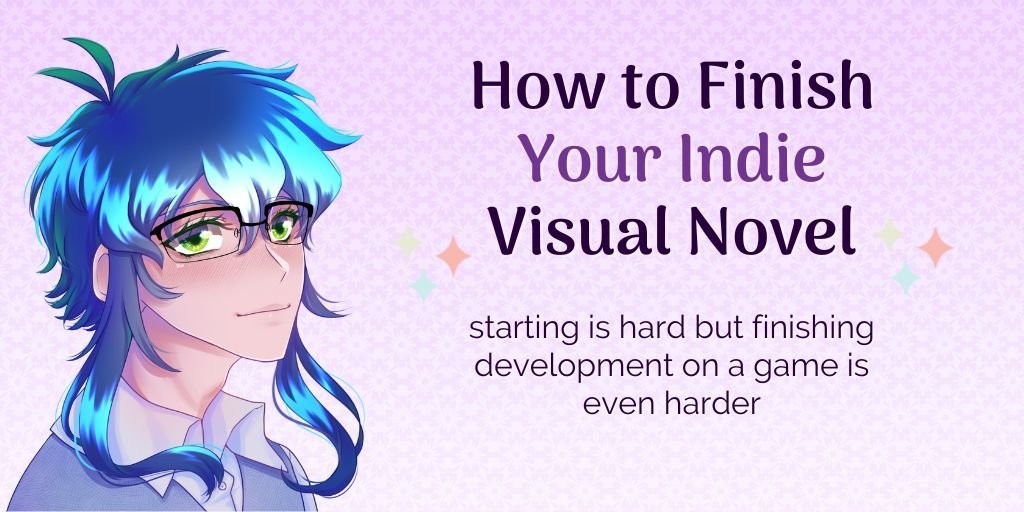 How to Finish Your Indie Visual Novel

starting is hard but finishing development on a game is even harder